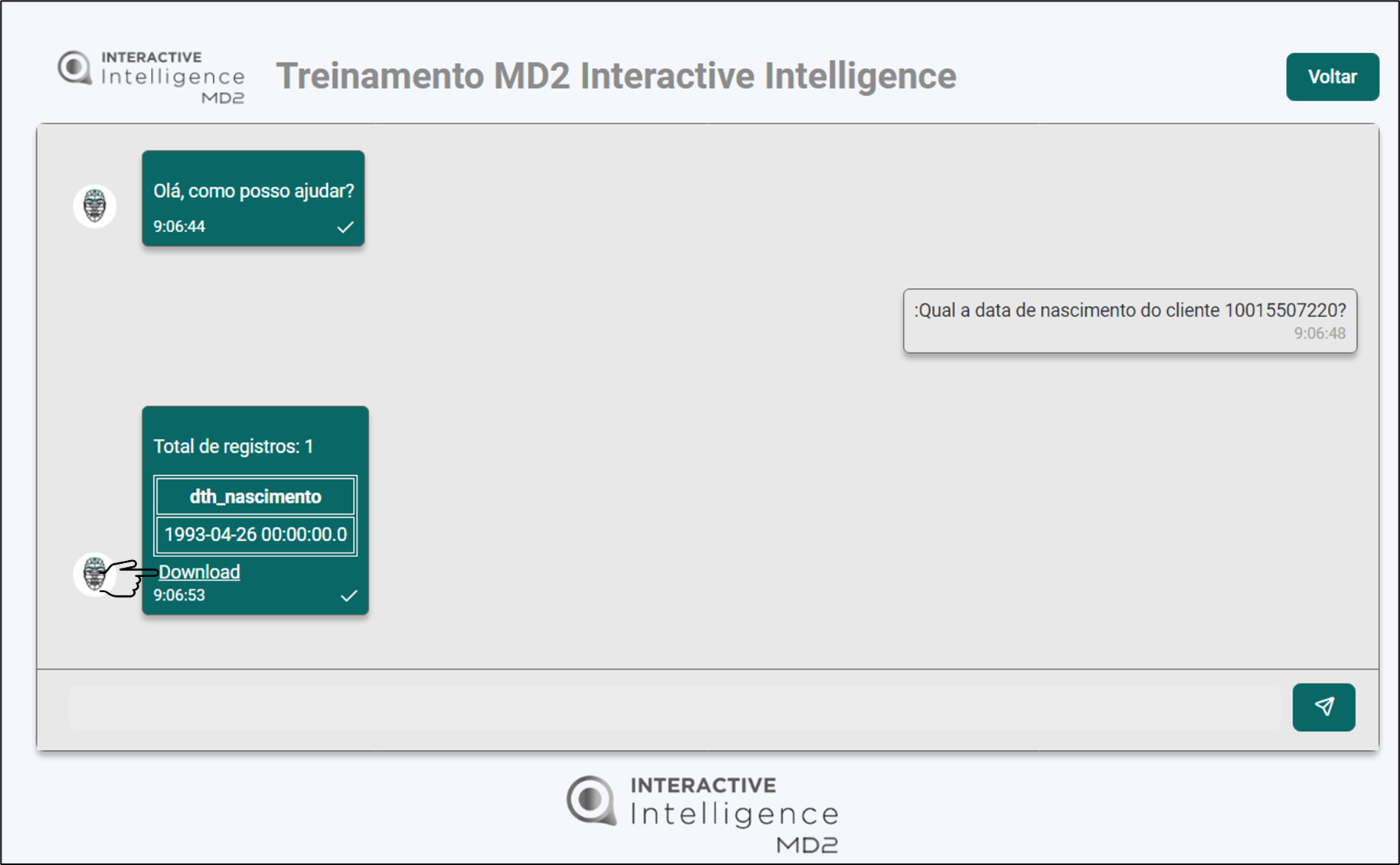 INTERACTIVE Intelligence MD2

Treinamento MD2 Interactive Intelligence

Voltar

Olá, como posso ajudar?
9:06:44

:Qual a data de nascimento do cliente 10015507220?
9:06:48

Total de registros: 1

| dth_nascimento |
|---|
| 1993-04-26 00:00:00.0 |

Download
9:06:53

INTERACTIVE Intelligence MD2